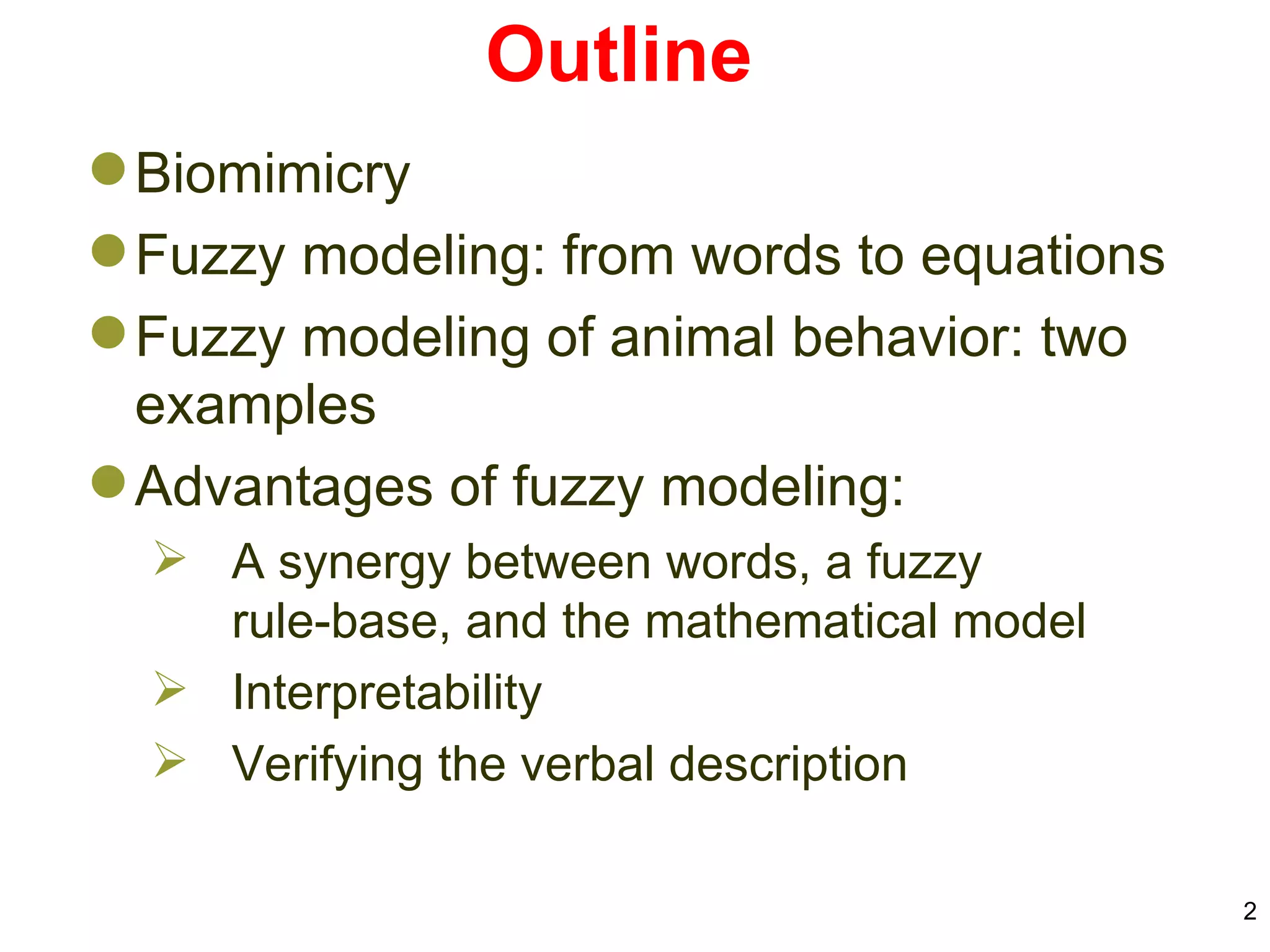 Outline

- Biomimicry
- Fuzzy modeling: from words to equations
- Fuzzy modeling of animal behavior: two examples
- Advantages of fuzzy modeling:
  - A synergy between words, a fuzzy rule-base, and the mathematical model
  - Interpretability
  - Verifying the verbal description

2